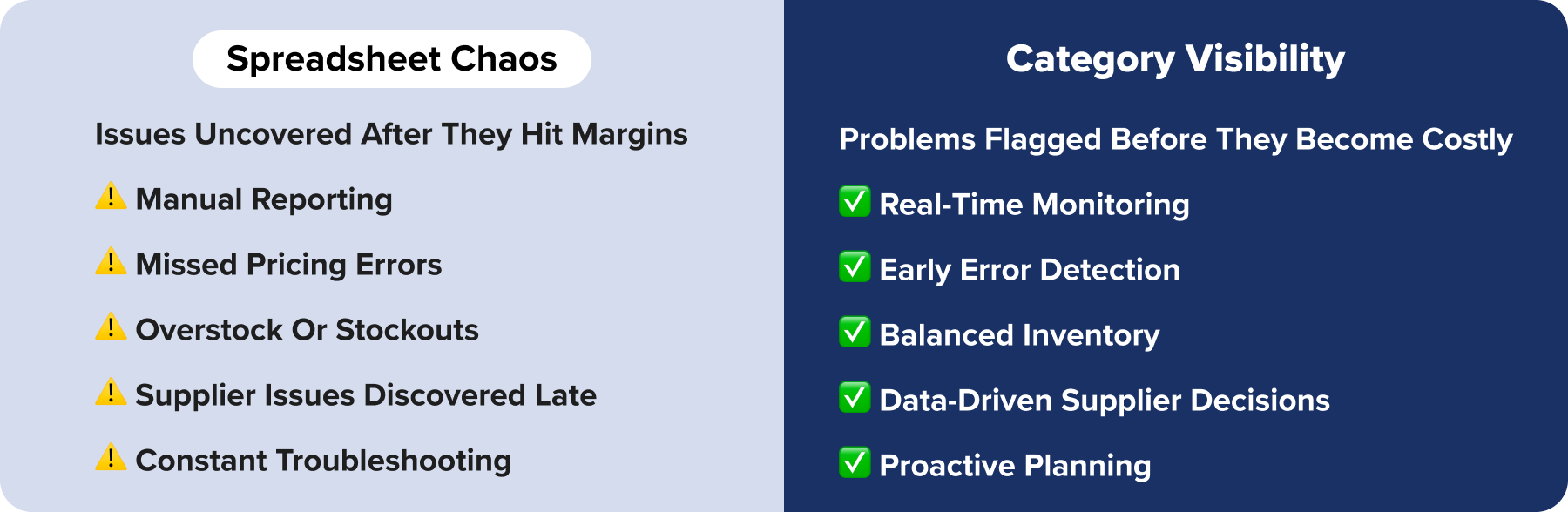 Spreadsheet Chaos

Issues Uncovered After They Hit Margins

⚠️ Manual Reporting

⚠️ Missed Pricing Errors

⚠️ Overstock Or Stockouts

⚠️ Supplier Issues Discovered Late

⚠️ Constant Troubleshooting

Category Visibility

Problems Flagged Before They Become Costly

✅ Real-Time Monitoring

✅ Early Error Detection

✅ Balanced Inventory

✅ Data-Driven Supplier Decisions

✅ Proactive Planning